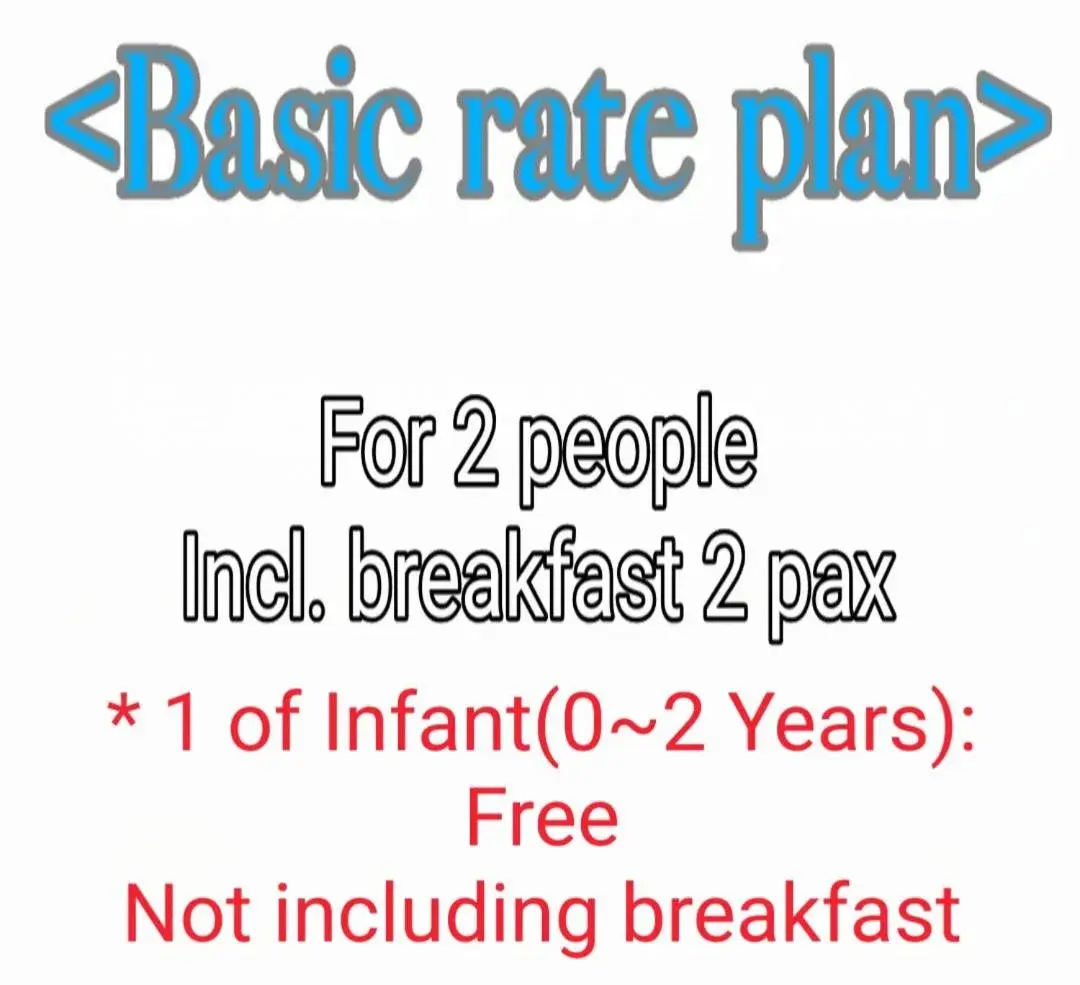 <Basic rate plan>

For 2 people
Incl. breakfast 2 pax

* 1 of Infant(0~2 Years):
Free
Not including breakfast